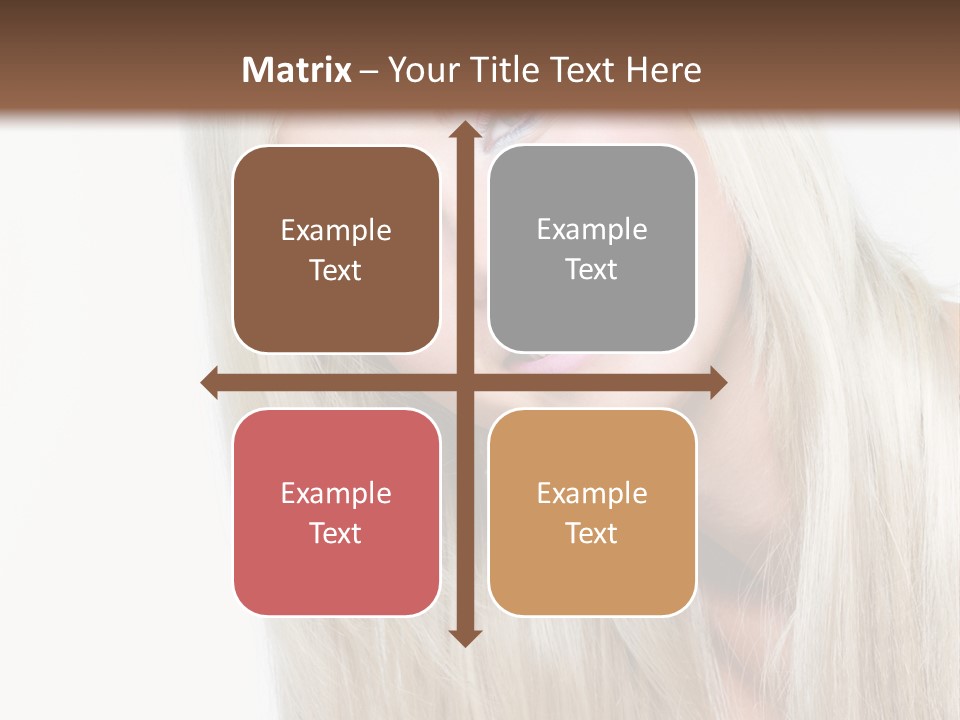 Matrix – Your Title Text Here

Example Text

Example Text

Example Text

Example Text